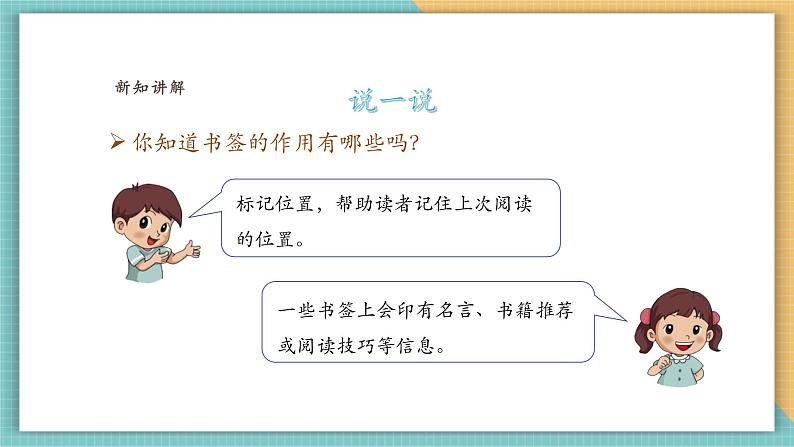 新知讲解

说一说

➢ 你知道书签的作用有哪些吗?

标记位置，帮助读者记住上次阅读的位置。

一些书签上会印有名言、书籍推荐或阅读技巧等信息。